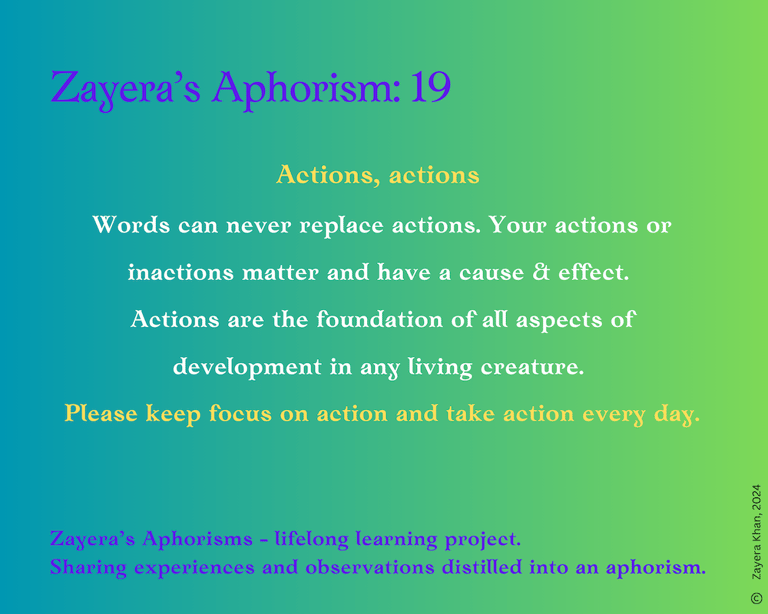 Zayera's Aphorism: 19

Actions, actions

Words can never replace actions. Your actions or inactions matter and have a cause & effect. Actions are the foundation of all aspects of development in any living creature.

Please keep focus on action and take action every day.

Zayera's Aphorisms - lifelong learning project.
Sharing experiences and observations distilled into an aphorism.

© Zayera Khan, 2024